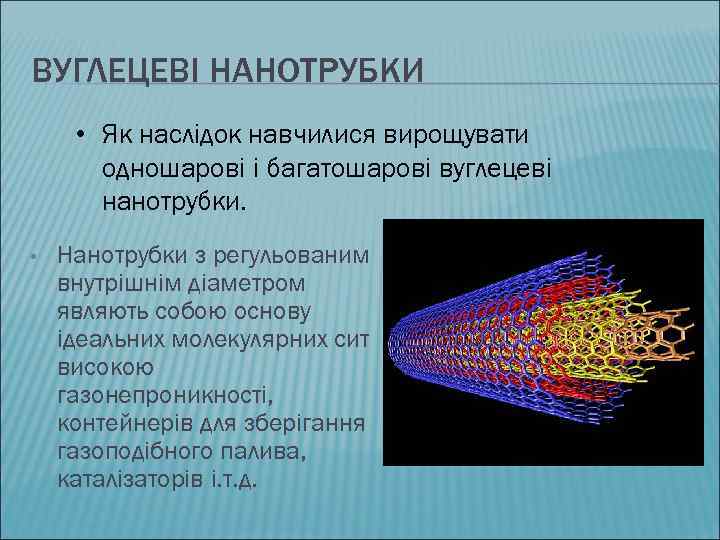 ВУГЛЕЦЕВІ НАНОТРУБКИ

• Як наслідок навчилися вирощувати одношарові і багатошарові вуглецеві нанотрубки.

• Нанотрубки з регульованим внутрішнім діаметром являють собою основу ідеальних молекулярних сит високою газонепроникності, контейнерів для зберігання газоподібного палива, каталізаторів і.т.д.